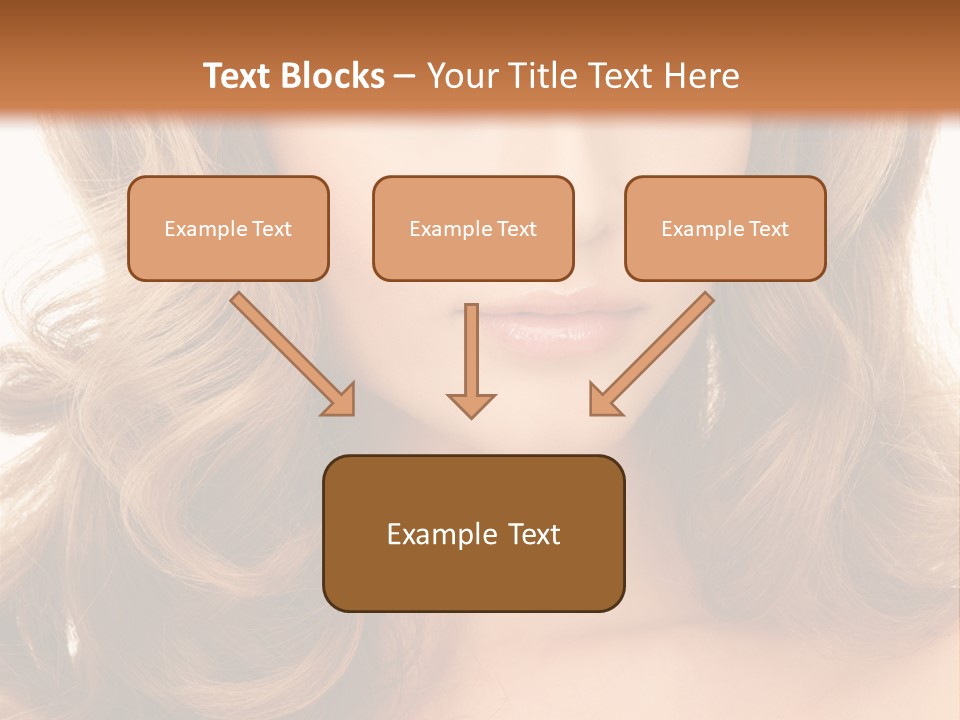 Text Blocks – Your Title Text Here

Example Text

Example Text

Example Text

Example Text